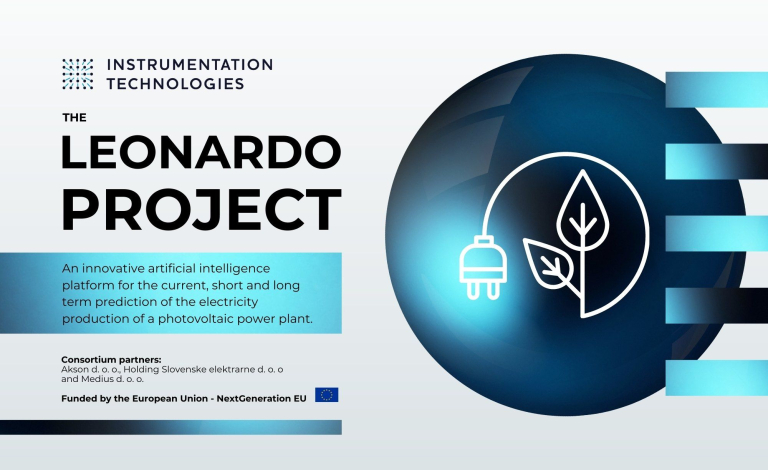 INSTRUMENTATION TECHNOLOGIES

THE
LEONARDO PROJECT

An innovative artificial intelligence platform for the current, short and long term prediction of the electricity production of a photovoltaic power plant.

Consortium partners:
Akson d. o. o., Holding Slovenske elektrarne d. o. o and Medius d. o. o.

Funded by the European Union - NextGeneration EU